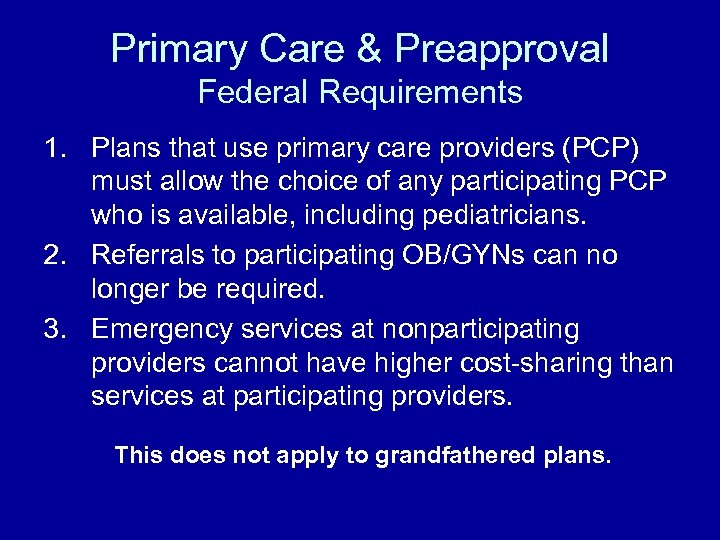 Primary Care & Preapproval
Federal Requirements

1. Plans that use primary care providers (PCP) must allow the choice of any participating PCP who is available, including pediatricians.
2. Referrals to participating OB/GYNs can no longer be required.
3. Emergency services at nonparticipating providers cannot have higher cost-sharing than services at participating providers.

This does not apply to grandfathered plans.